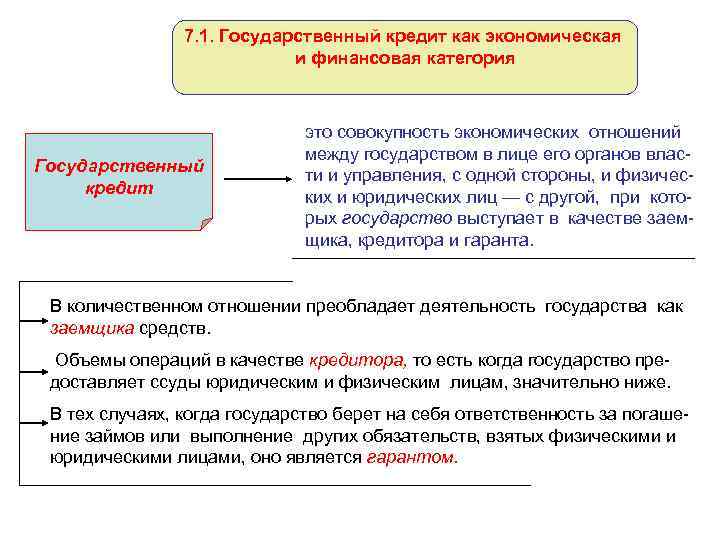 7.1. Государственный кредит как экономическая и финансовая категория

Государственный кредит

это совокупность экономических отношений между государством в лице его органов власти и управления, с одной стороны, и физических и юридических лиц — с другой, при которых государство выступает в качестве заемщика, кредитора и гаранта.

В количественном отношении преобладает деятельность государства как заемщика средств.

Объемы операций в качестве кредитора, то есть когда государство предоставляет ссуды юридическим и физическим лицам, значительно ниже.

В тех случаях, когда государство берет на себя ответственность за погашение займов или выполнение других обязательств, взятых физическими и юридическими лицами, оно является гарантом.